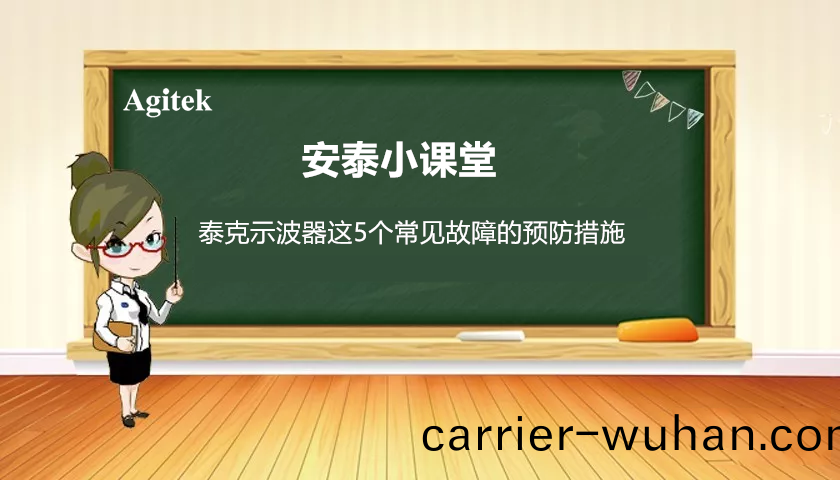 Agitek

安泰小课堂

泰克示波器这5个常见故障的预防措施

carrier-wuhan.con